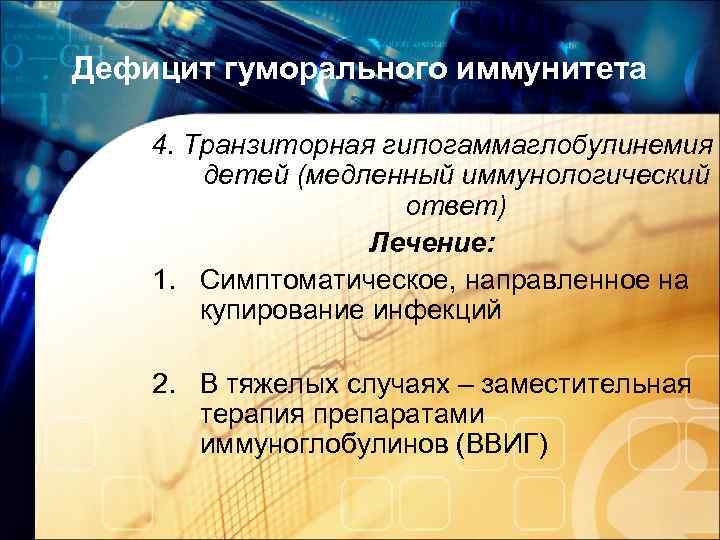 Дефицит гуморального иммунитета

4. Транзиторная гипогаммаглобулинемия детей (медленный иммунологический ответ)

Лечение:

1. Симптоматическое, направленное на купирование инфекций

2. В тяжелых случаях – заместительная терапия препаратами иммуноглобулинов (ВВИГ)